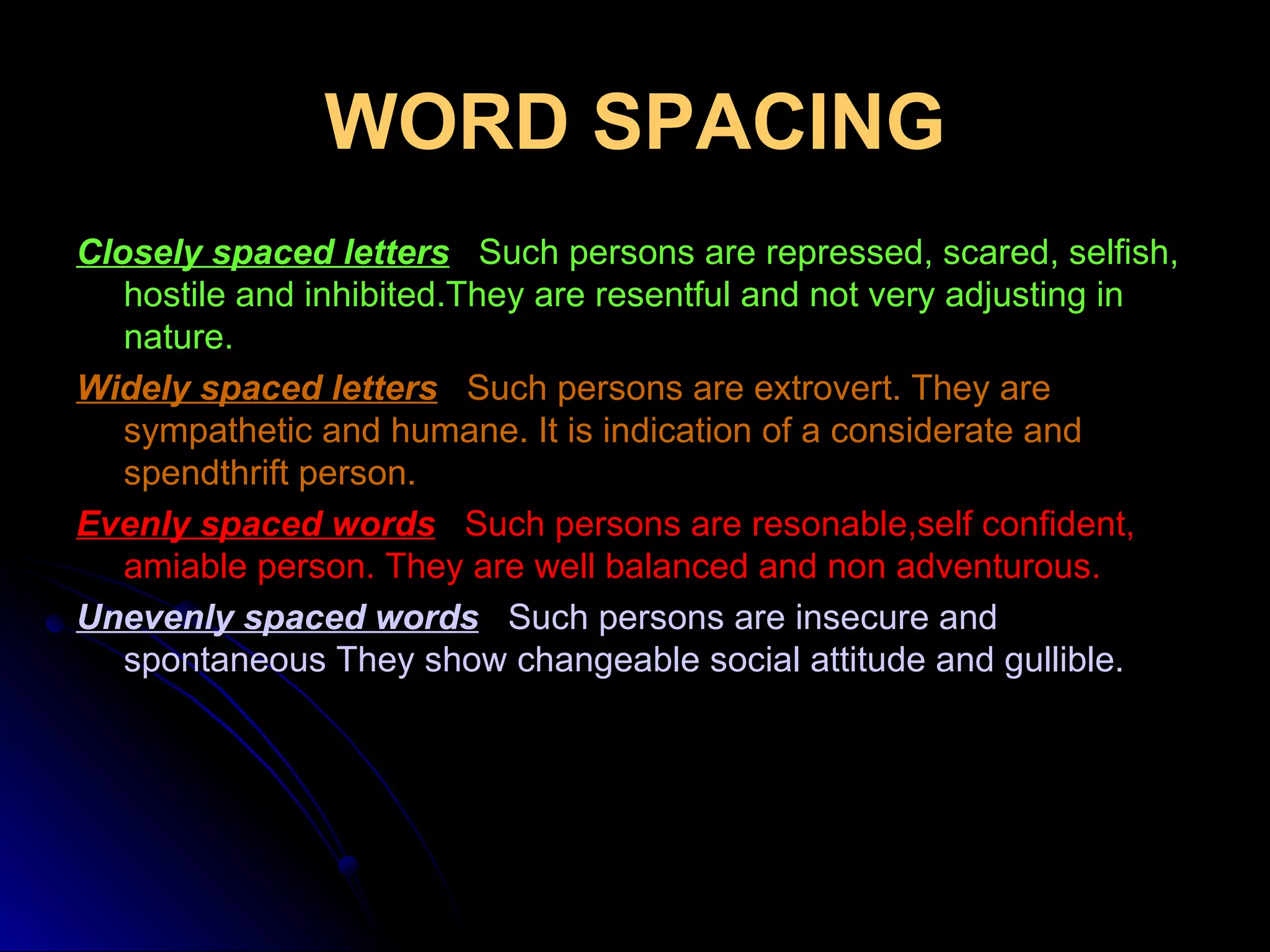 WORD SPACING

Closely spaced letters Such persons are repressed, scared, selfish, hostile and inhibited.They are resentful and not very adjusting in nature.

Widely spaced letters Such persons are extrovert. They are sympathetic and humane. It is indication of a considerate and spendthrift person.

Evenly spaced words Such persons are resonable,self confident, amiable person. They are well balanced and non adventurous.

Unevenly spaced words Such persons are insecure and spontaneous They show changeable social attitude and gullible.